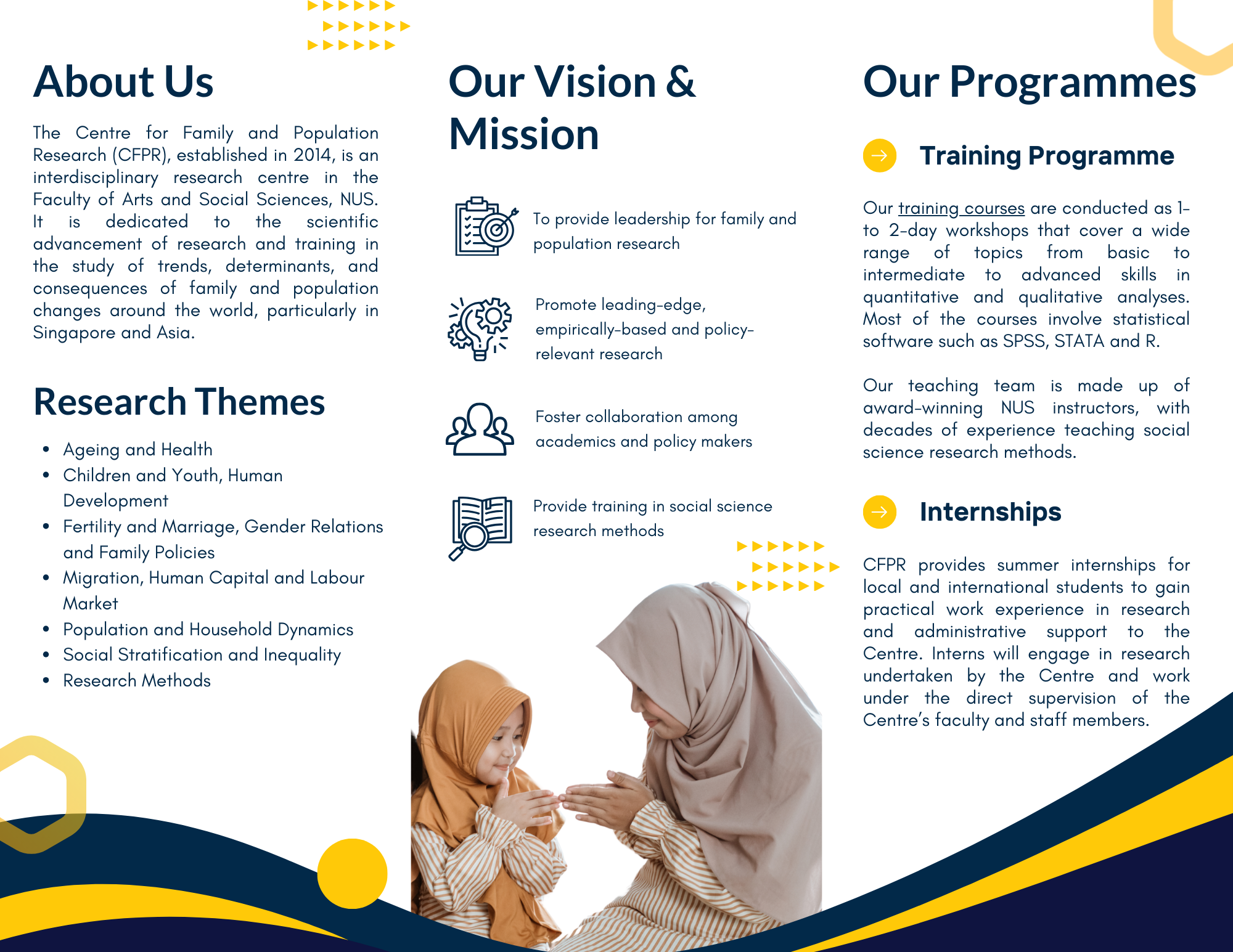 About Us

The Centre for Family and Population Research (CFPR), established in 2014, is an interdisciplinary research centre in the Faculty of Arts and Social Sciences, NUS. It is dedicated to the scientific advancement of research and training in the study of trends, determinants, and consequences of family and population changes around the world, particularly in Singapore and Asia.

Research Themes

- Ageing and Health
- Children and Youth, Human Development
- Fertility and Marriage, Gender Relations and Family Policies
- Migration, Human Capital and Labour Market
- Population and Household Dynamics
- Social Stratification and Inequality
- Research Methods

Our Vision & Mission

To provide leadership for family and population research

Promote leading-edge, empirically-based and policy-relevant research

Foster collaboration among academics and policy makers

Provide training in social science research methods

Our Programmes

Training Programme

Our training courses are conducted as 1- to 2-day workshops that cover a wide range of topics from basic to intermediate to advanced skills in quantitative and qualitative analyses. Most of the courses involve statistical software such as SPSS, STATA and R.

Our teaching team is made up of award-winning NUS instructors, with decades of experience teaching social science research methods.

Internships

CFPR provides summer internships for local and international students to gain practical work experience in research and administrative support to the Centre. Interns will engage in research undertaken by the Centre and work under the direct supervision of the Centre's faculty and staff members.